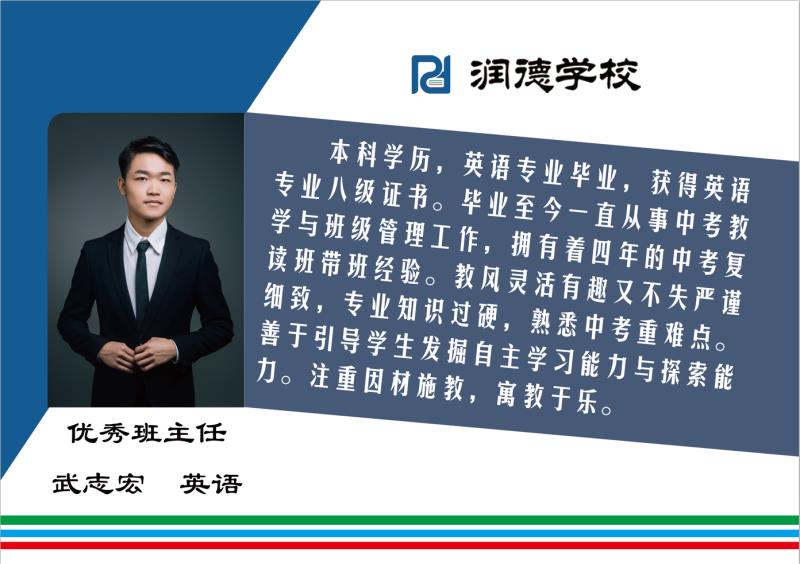 润德学校

本科学历，英语专业毕业，获得英语专业八级证书。毕业至今一直从事中考教学与班级管理工作，拥有着四年的中考复读班带班经验。教风灵活有趣又不失严谨细致，专业知识过硬，熟悉中考重难点。善于引导学生发掘自主学习能力与探索能力。注重因材施教，寓教于乐。

优秀班主任

武志宏 英语